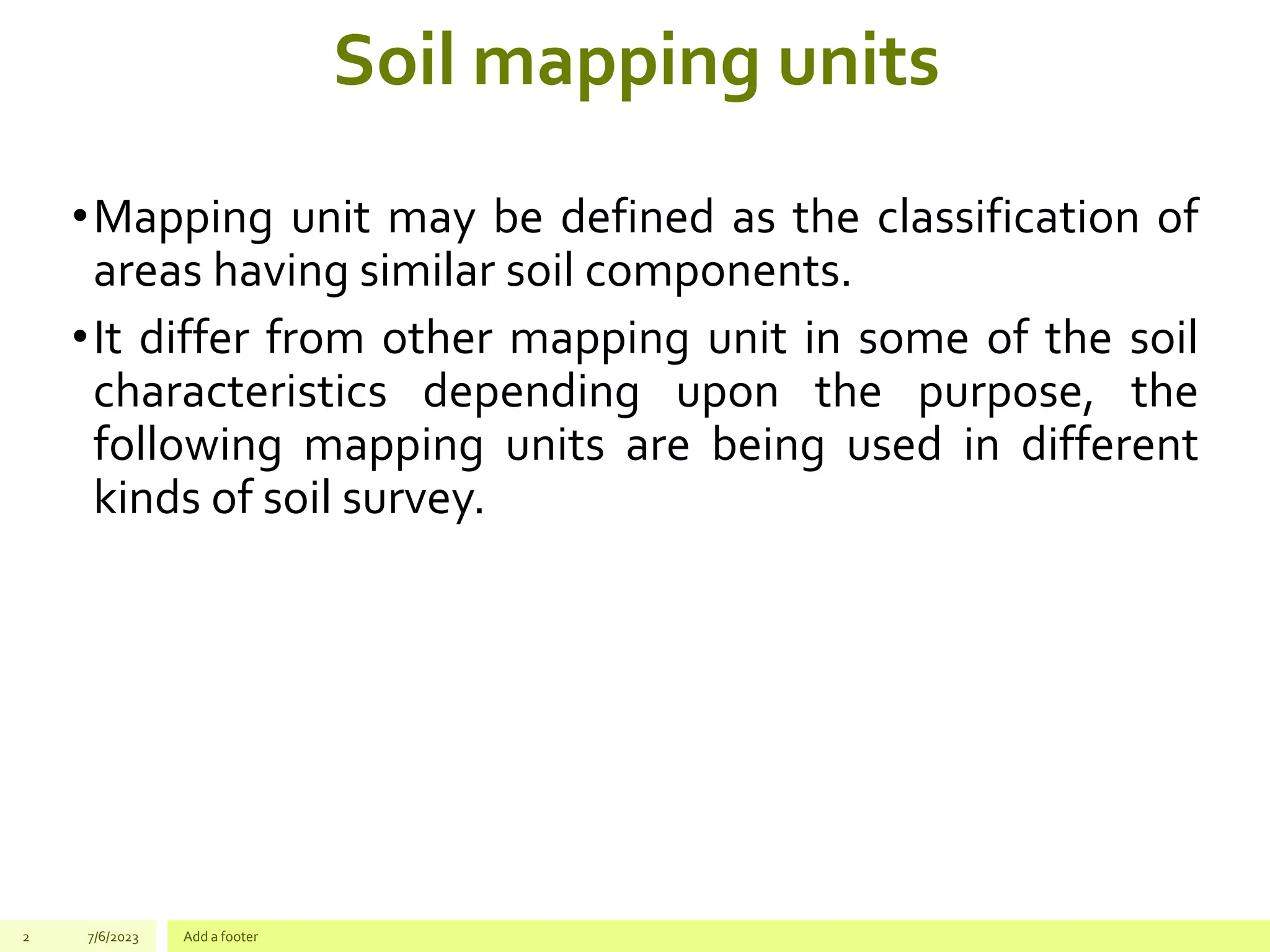 Soil mapping units

• Mapping unit may be defined as the classification of areas having similar soil components.

• It differ from other mapping unit in some of the soil characteristics depending upon the purpose, the following mapping units are being used in different kinds of soil survey.

2 7/6/2023 Add a footer